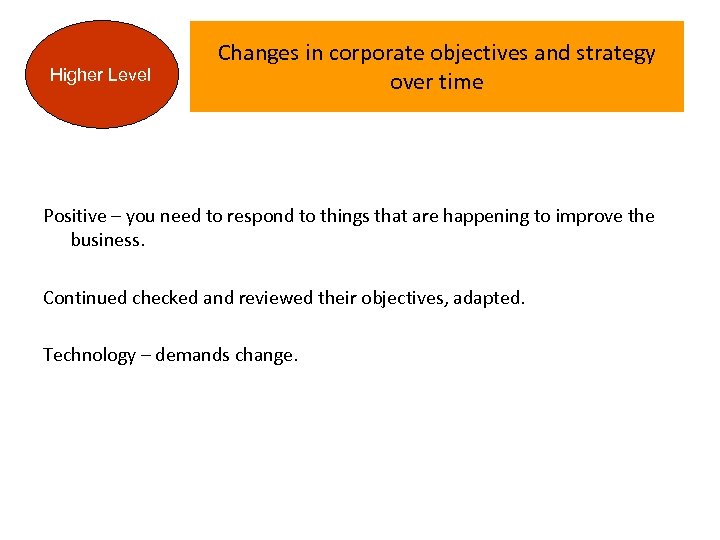 Higher Level

Changes in corporate objectives and strategy over time

Positive – you need to respond to things that are happening to improve the business.

Continued checked and reviewed their objectives, adapted.

Technology – demands change.